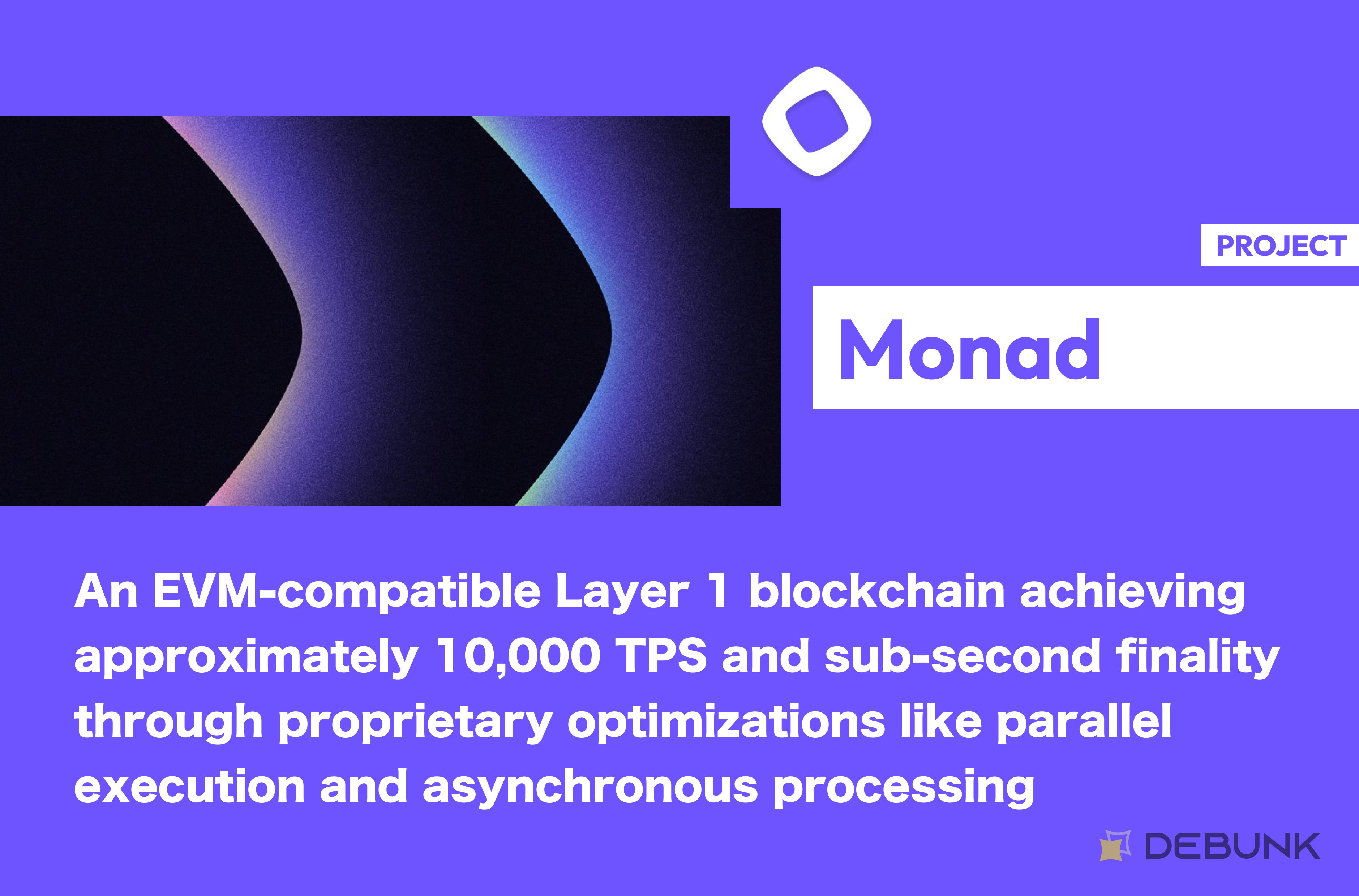 PROJECT

Monad

An EVM-compatible Layer 1 blockchain achieving approximately 10,000 TPS and sub-second finality through proprietary optimizations like parallel execution and asynchronous processing

DEBUNK